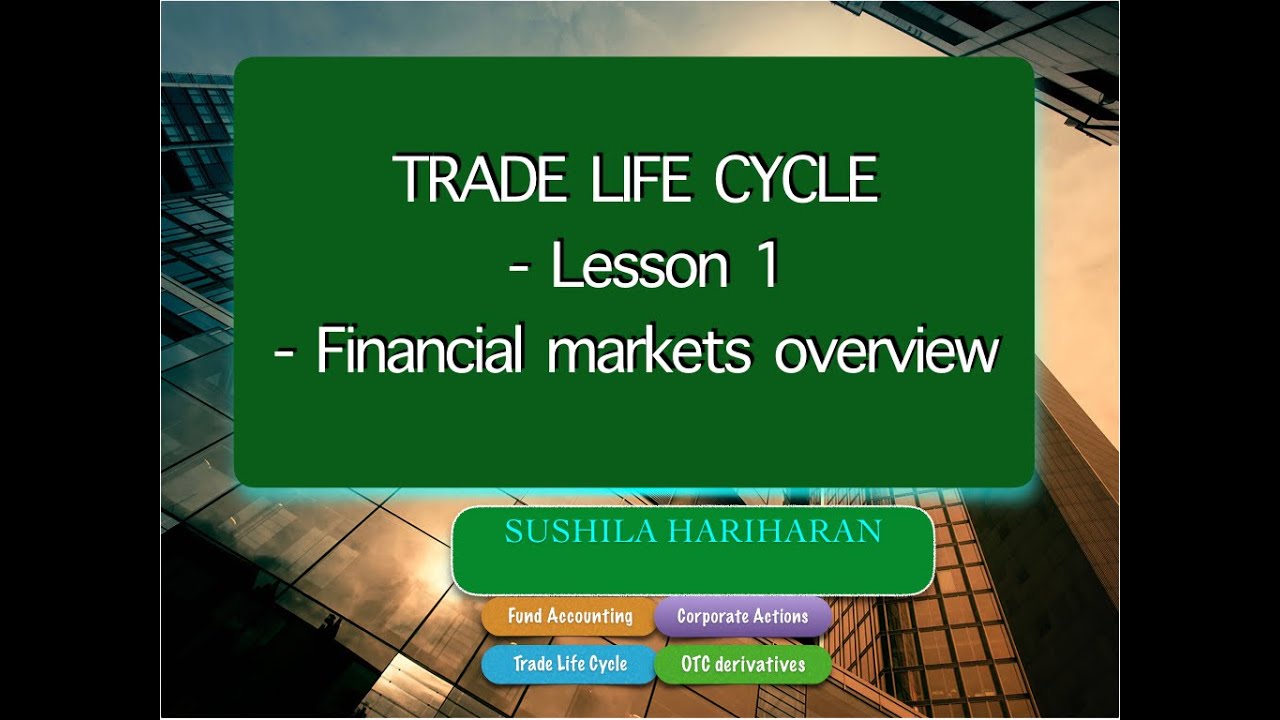 TRADE LIFE CYCLE
- Lesson 1
- Financial markets overview

SUSHILA HARIHARAN

Fund Accounting
Corporate Actions
Trade Life Cycle
OTC derivatives